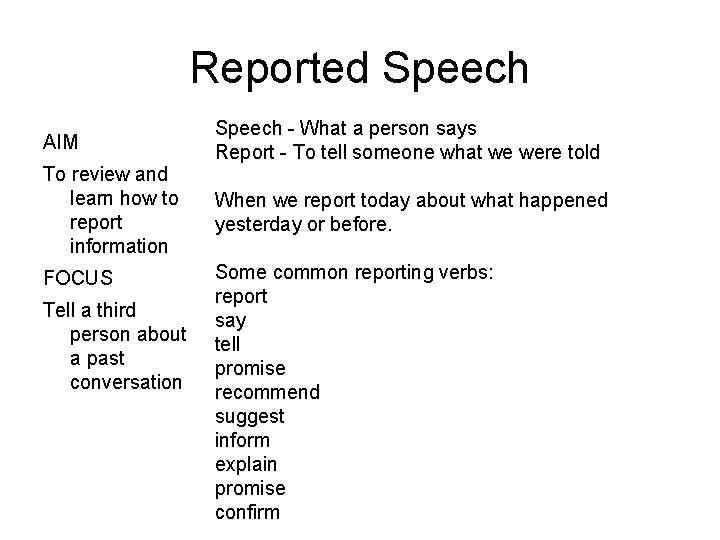 Reported Speech

AIM

To review and learn how to report information

FOCUS

Tell a third person about a past conversation

Speech - What a person says
Report - To tell someone what we were told

When we report today about what happened yesterday or before.

Some common reporting verbs:
report
say
tell
promise
recommend
suggest
inform
explain
promise
confirm